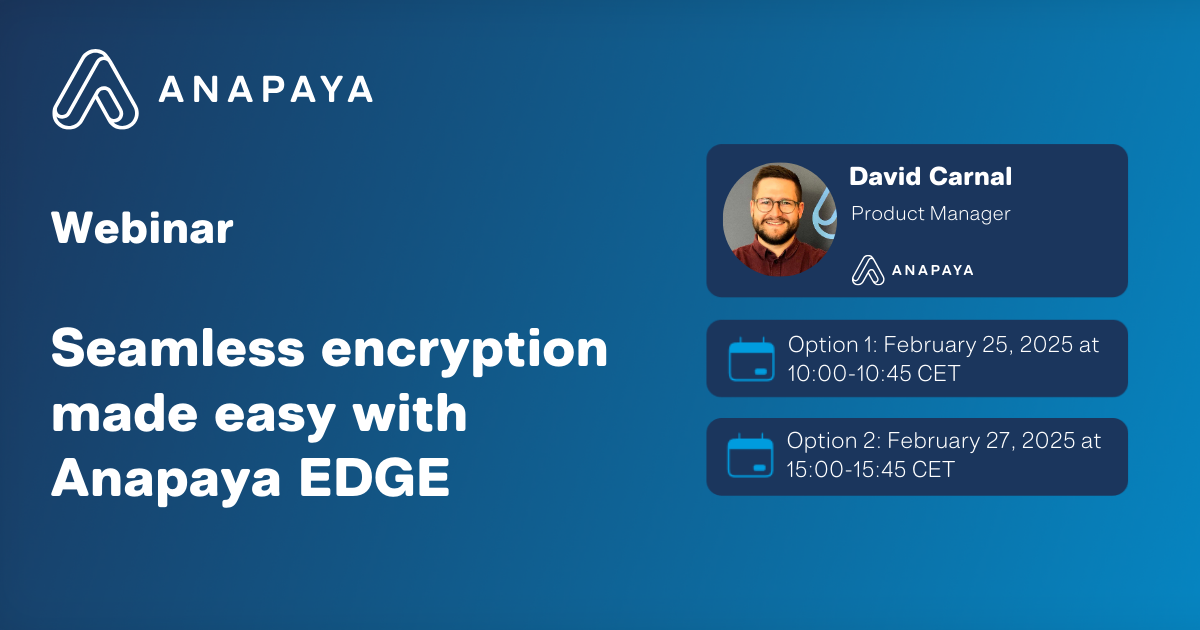 ANAPAYA

Webinar

Seamless encryption made easy with Anapaya EDGE

David Carnal
Product Manager
ANAPAYA

Option 1: February 25, 2025 at 10:00-10:45 CET

Option 2: February 27, 2025 at 15:00-15:45 CET